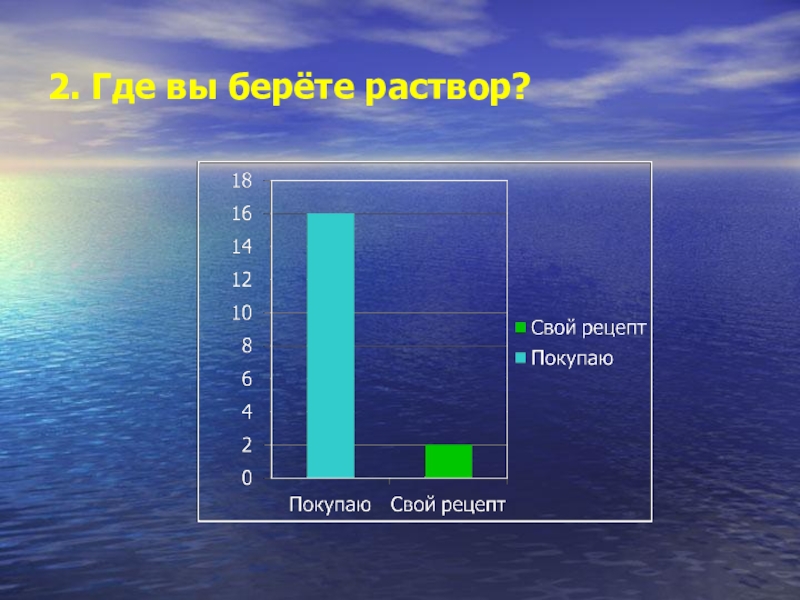 2. Где вы берёте раствор?

18
16
14
12
10
8
6
4
2
0

Покупаю Свой рецепт

Свой рецепт
Покупаю